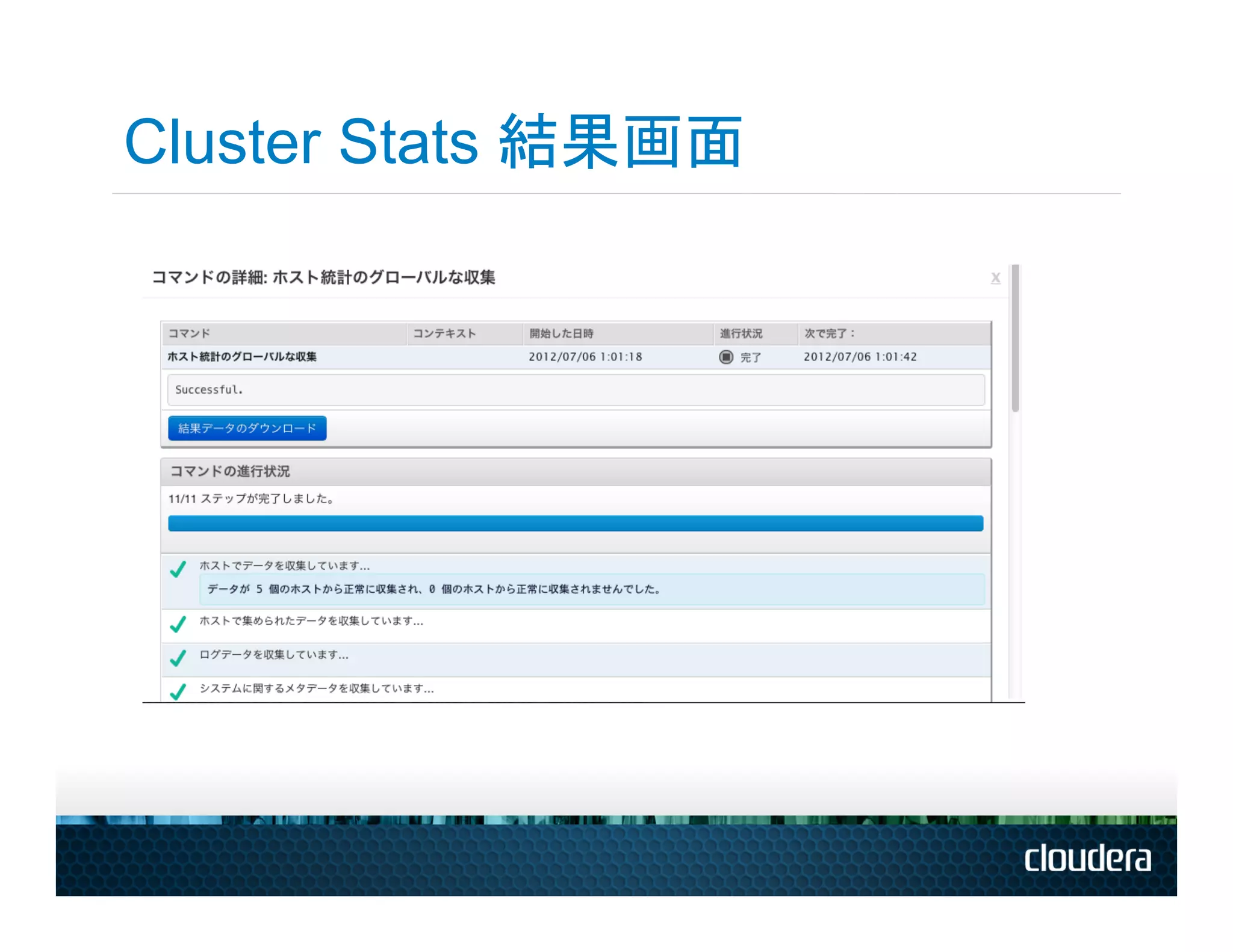 Cluster Stats 結果画面

コマンドの詳細: ホスト統計のグローバルな収集

x

| コマンド | コンテキスト | 開始した日時 | 進行状況 | 次で完了： |
|---|---|---|---|---|
| ホスト統計のグローバルな収集 | | 2012/07/06 1:01:18 | 完了 | 2012/07/06 1:01:42 |

Successful.

結果データのダウンロード

コマンドの進行状況

11/11 ステップが完了しました。

ホストでデータを収集しています...

データが 5 個のホストから正常に収集され、0 個のホストから正常に収集されませんでした。

ホストで集められたデータを収集しています...

ログデータを収集しています...

システムに関するメタデータを収集しています...

cloudera